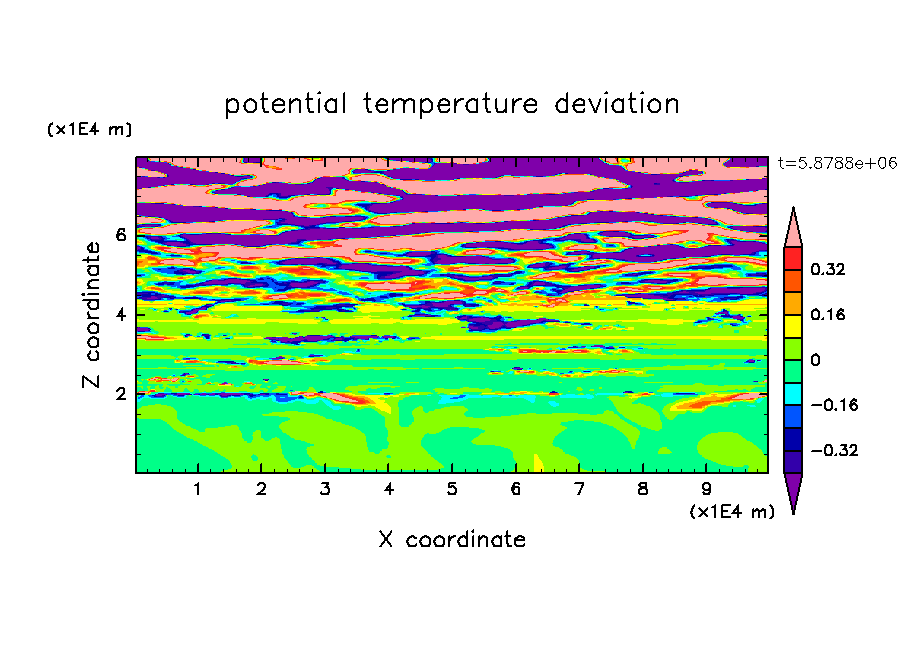 potential temperature deviation

(x1E4 m)

t=5.8788e+06

Z coordinate

6
4
2

0.32
0.16
0
−0.16
−0.32

1 2 3 4 5 6 7 8 9

(x1E4 m)

X coordinate